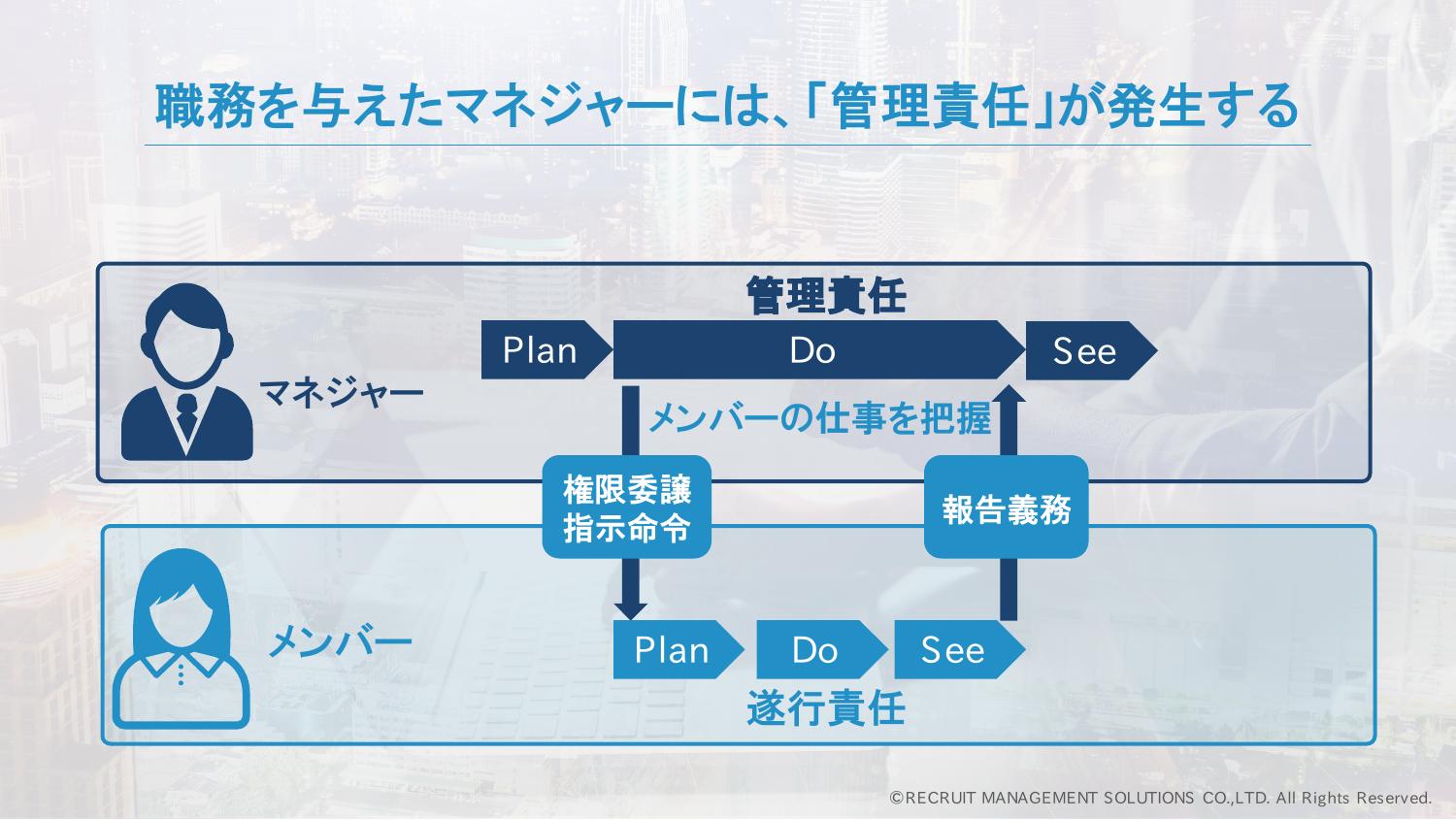 職務を与えたマネジャーには、「管理責任」が発生する

管理責任

マネジャー

Plan

Do

See

メンバーの仕事を把握

権限委譲
指示命令

報告義務

メンバー

Plan

Do

See

遂行責任

©RECRUIT MANAGEMENT SOLUTIONS CO.,LTD. All Rights Reserved.